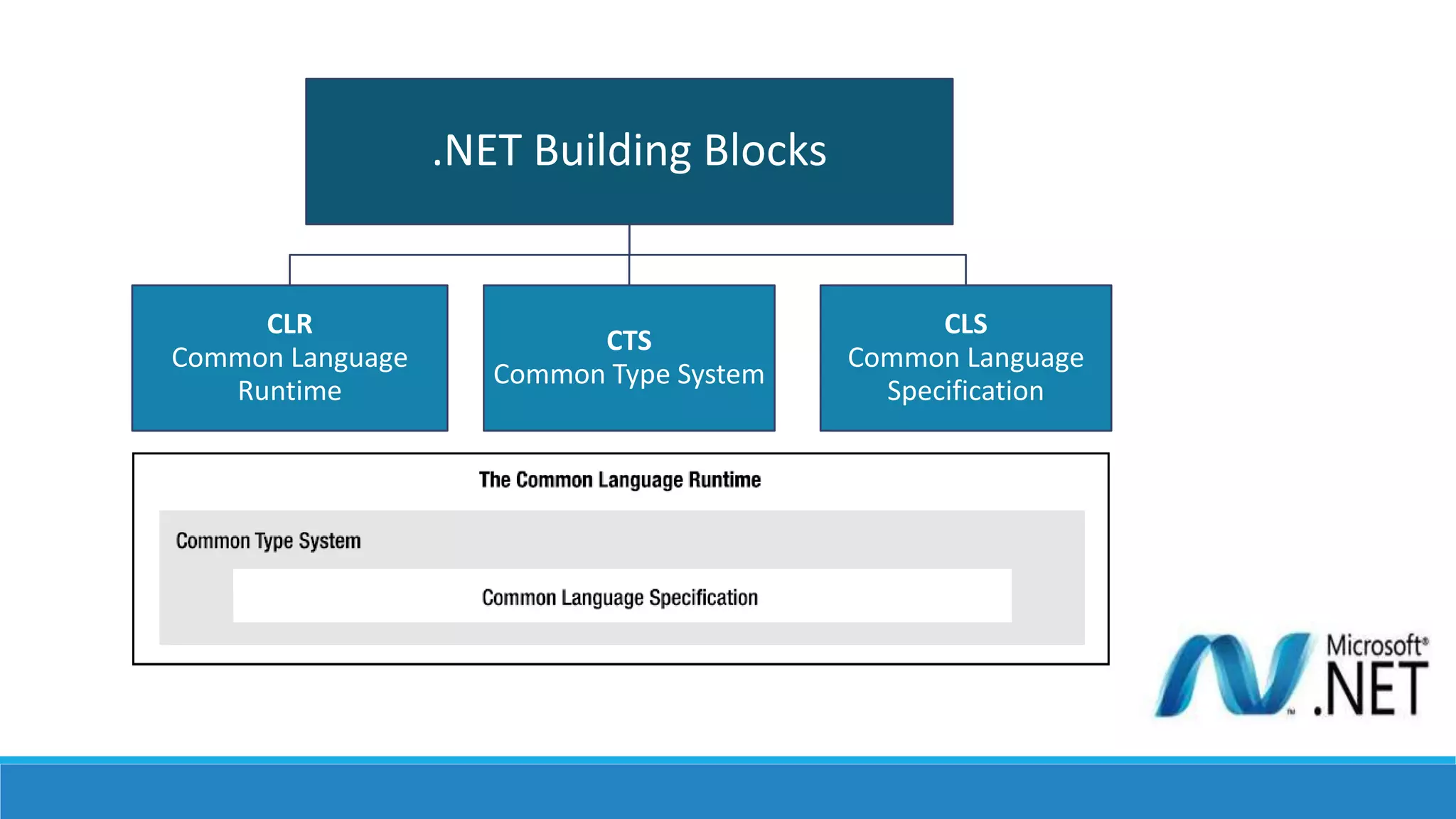 .NET Building Blocks

CLR
Common Language Runtime

CTS
Common Type System

CLS
Common Language Specification

The Common Language Runtime

Common Type System

Common Language Specification

Microsoft®
.NET